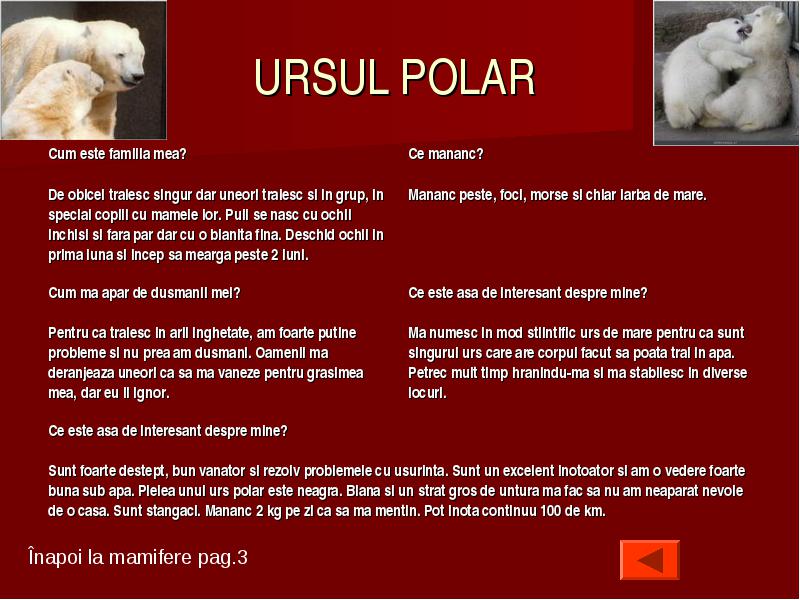 URSUL POLAR

Cum este familia mea?

De obicei traiesc singur dar uneori traiesc si in grup, in special copiii cu mamele lor. Puii se nasc cu ochii inchisi si fara par dar cu o blanita fina. Deschid ochii in prima luna si incep sa mearga peste 2 luni.

Cum ma apar de dusmanii mei?

Pentru ca traiesc in arii inghetate, am foarte putine probleme si nu prea am dusmani. Oamenii ma deranjeaza uneori ca sa ma vaneze pentru grasimea mea, dar eu ii ignor.

Ce mananc?

Mananc peste, foci, morse si chiar iarba de mare.

Ce este asa de interesant despre mine?

Ma numesc in mod stiintific urs de mare pentru ca sunt singurul urs care are corpul facut sa poata trai in apa. Petrec mult timp hranindu-ma si ma stabilesc in diverse locuri.

Ce este asa de interesant despre mine?

Sunt foarte destept, bun vanator si rezolv problemele cu usurinta. Sunt un excelent inotoator si am o vedere foarte buna sub apa. Pielea unui urs polar este neagra. Blana si un strat gros de untura ma fac sa nu am neaparat nevoie de o casa. Sunt stangaci. Mananc 2 kg pe zi ca sa ma mentin. Pot inota continuu 100 de km.

Înapoi la mamifere pag.3